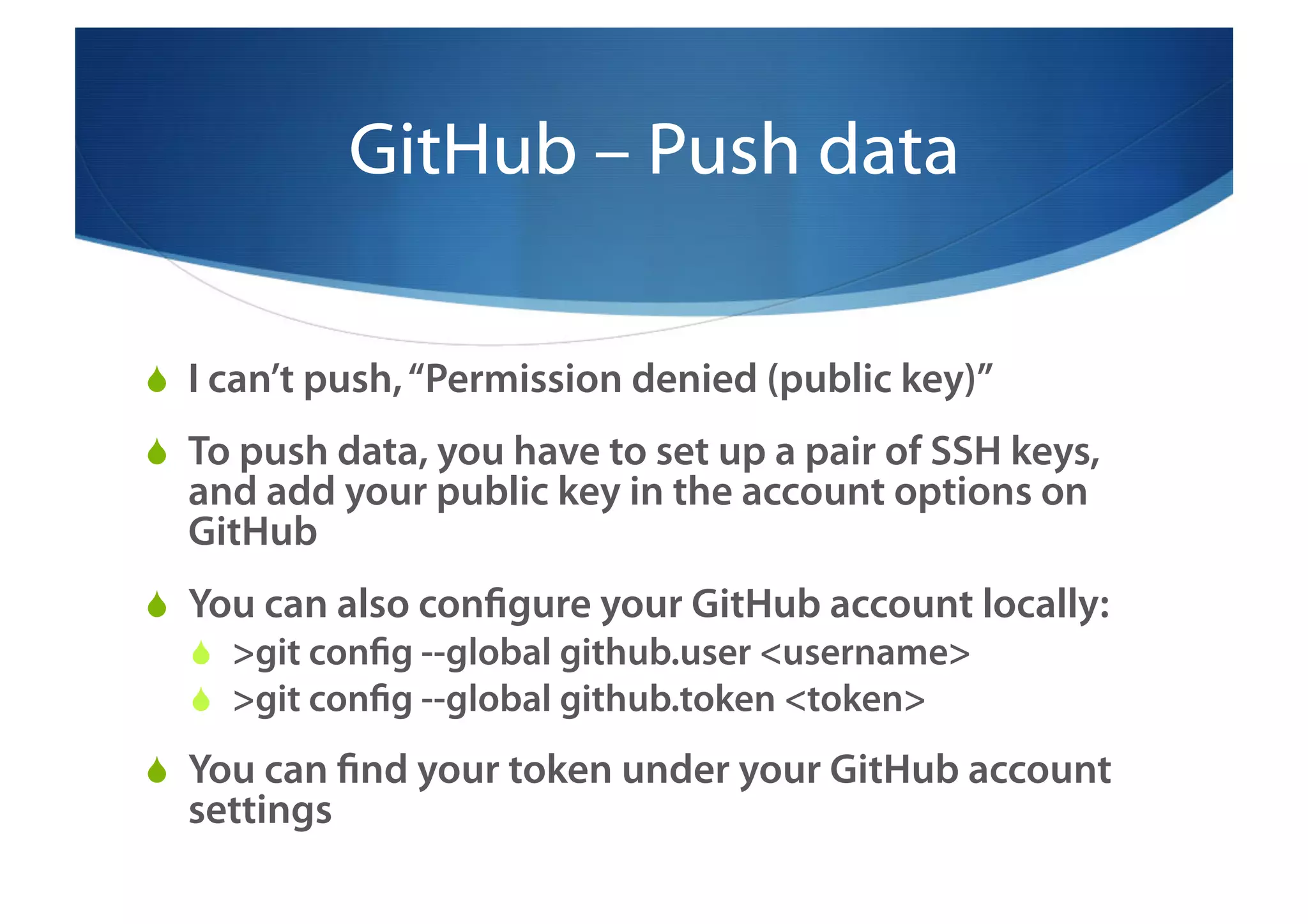 GitHub – Push data

I can’t push, “Permission denied (public key)”

To push data, you have to set up a pair of SSH keys, and add your public key in the account options on GitHub

You can also configure your GitHub account locally:

>git config --global github.user <username>

>git config --global github.token <token>

You can find your token under your GitHub account settings